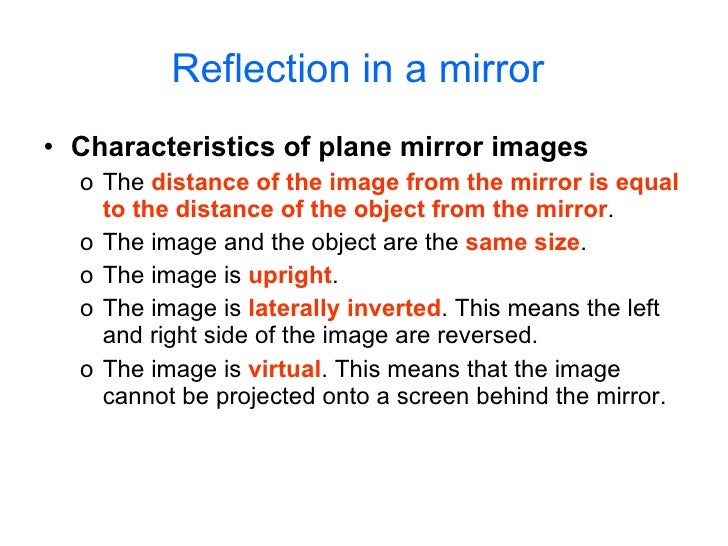 Reflection in a mirror

• Characteristics of plane mirror images
o The distance of the image from the mirror is equal to the distance of the object from the mirror.
o The image and the object are the same size.
o The image is upright.
o The image is laterally inverted. This means the left and right side of the image are reversed.
o The image is virtual. This means that the image cannot be projected onto a screen behind the mirror.